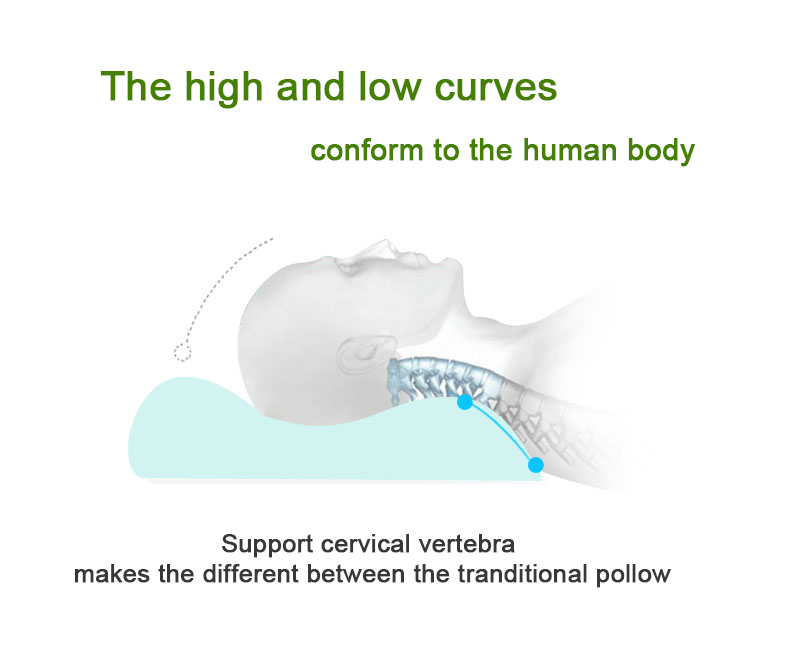 The high and low curves

conform to the human body

Support cervical vertebra
makes the different between the tranditional pollow